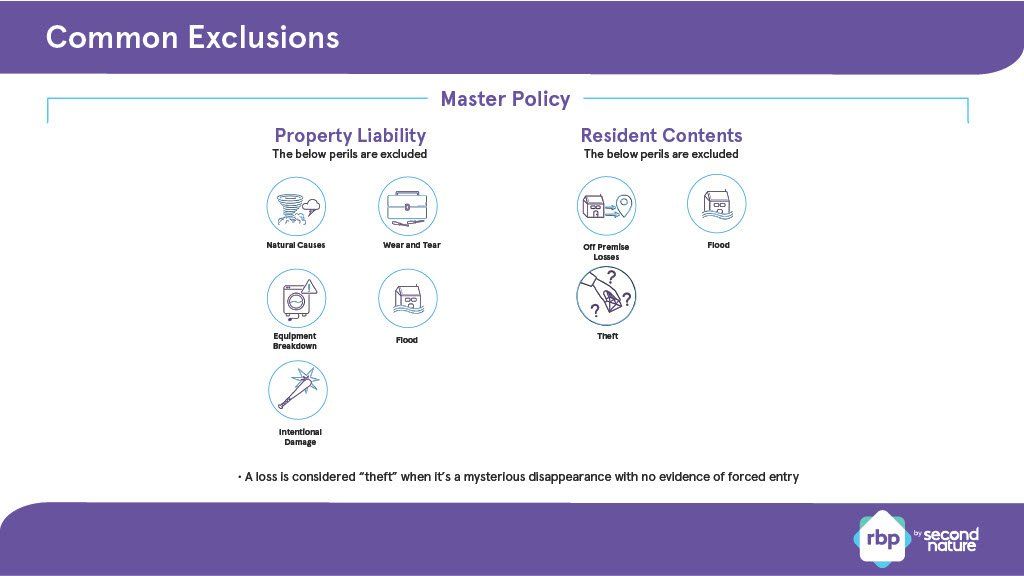 Common Exclusions

Master Policy

Property Liability
The below perils are excluded

Natural Causes

Wear and Tear

Equipment Breakdown

Flood

Intentional Damage

Resident Contents
The below perils are excluded

Off Premise Losses

Flood

Theft

• A loss is considered "theft" when it's a mysterious disappearance with no evidence of forced entry

rbp by second nature